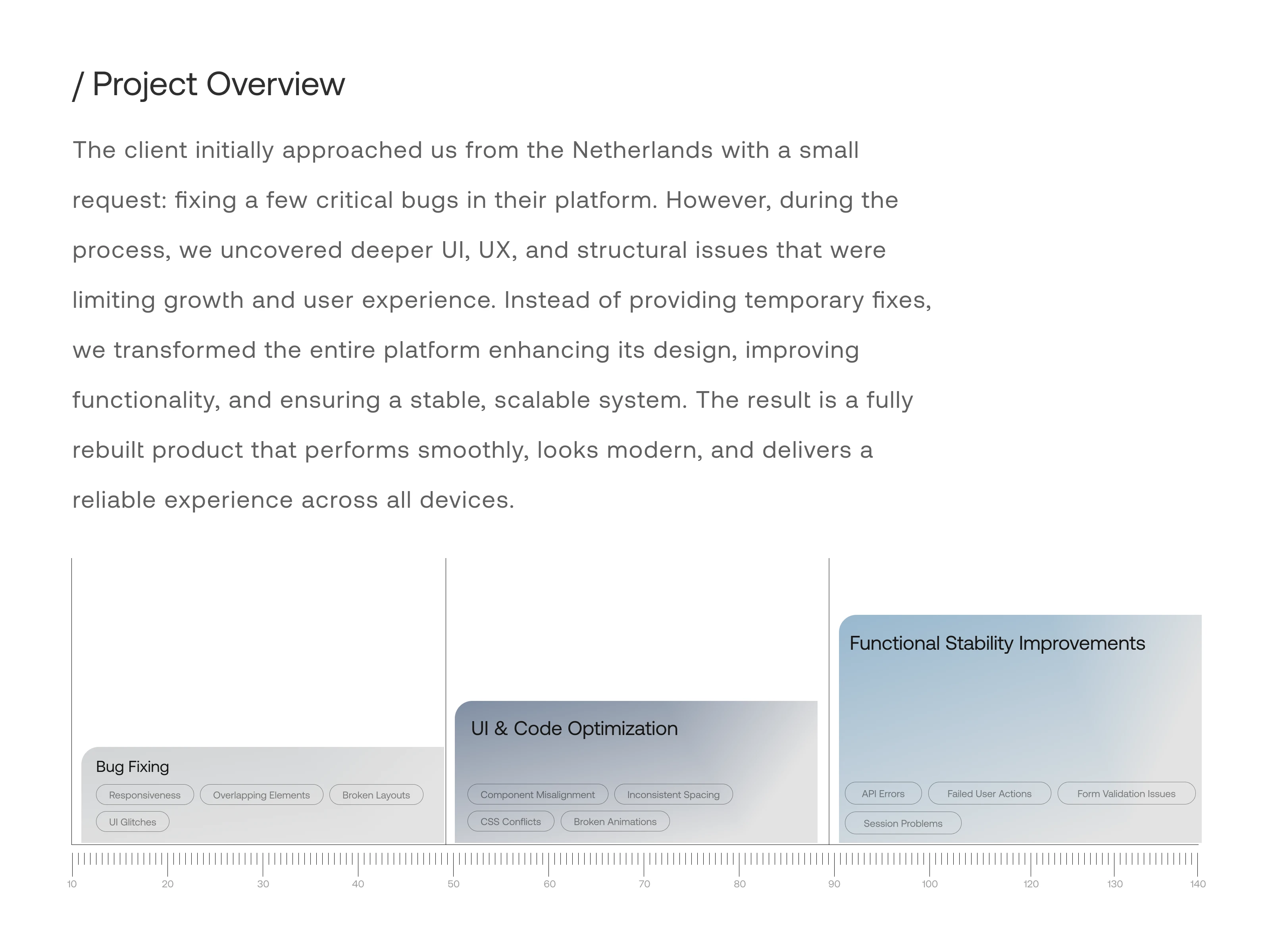 / Project Overview

The client initially approached us from the Netherlands with a small request: fixing a few critical bugs in their platform. However, during the process, we uncovered deeper UI, UX, and structural issues that were limiting growth and user experience. Instead of providing temporary fixes, we transformed the entire platform enhancing its design, improving functionality, and ensuring a stable, scalable system. The result is a fully rebuilt product that performs smoothly, looks modern, and delivers a reliable experience across all devices.

Bug Fixing

Responsiveness
Overlapping Elements
Broken Layouts
UI Glitches

UI & Code Optimization

Component Misalignment
Inconsistent Spacing
CSS Conflicts
Broken Animations

Functional Stability Improvements

API Errors
Failed User Actions
Form Validation Issues
Session Problems

10 20 30 40 50 60 70 80 90 100 120 130 140